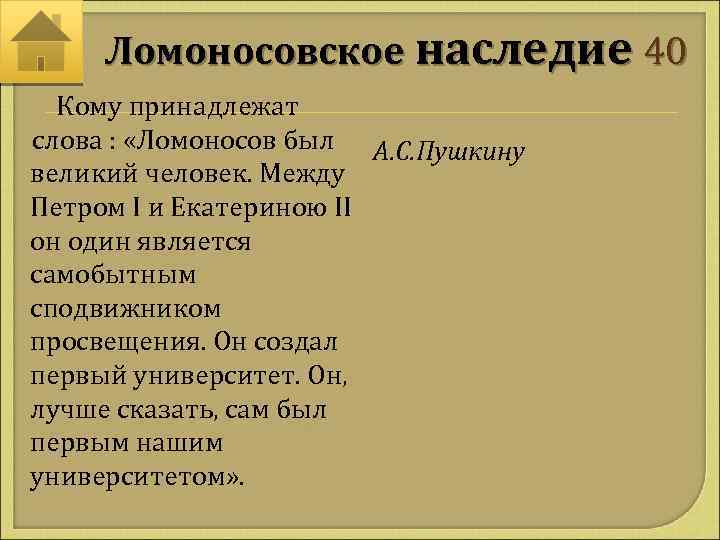 Ломоносовское наследие 40

Кому принадлежат слова : «Ломоносов был великий человек. Между Петром I и Екатериною II он один является самобытным сподвижником просвещения. Он создал первый университет. Он, лучше сказать, сам был первым нашим университетом».

А.С.Пушкину